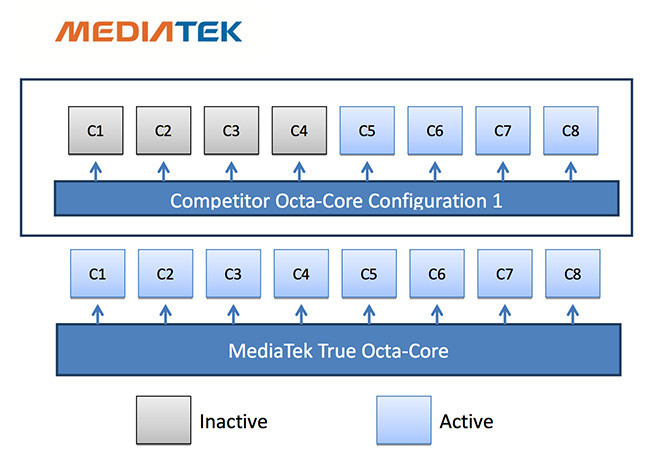 MEDIATEK

C1 C2 C3 C4 C5 C6 C7 C8

Competitor Octa-Core Configuration 1

C1 C2 C3 C4 C5 C6 C7 C8

MediaTek True Octa-Core

Inactive

Active